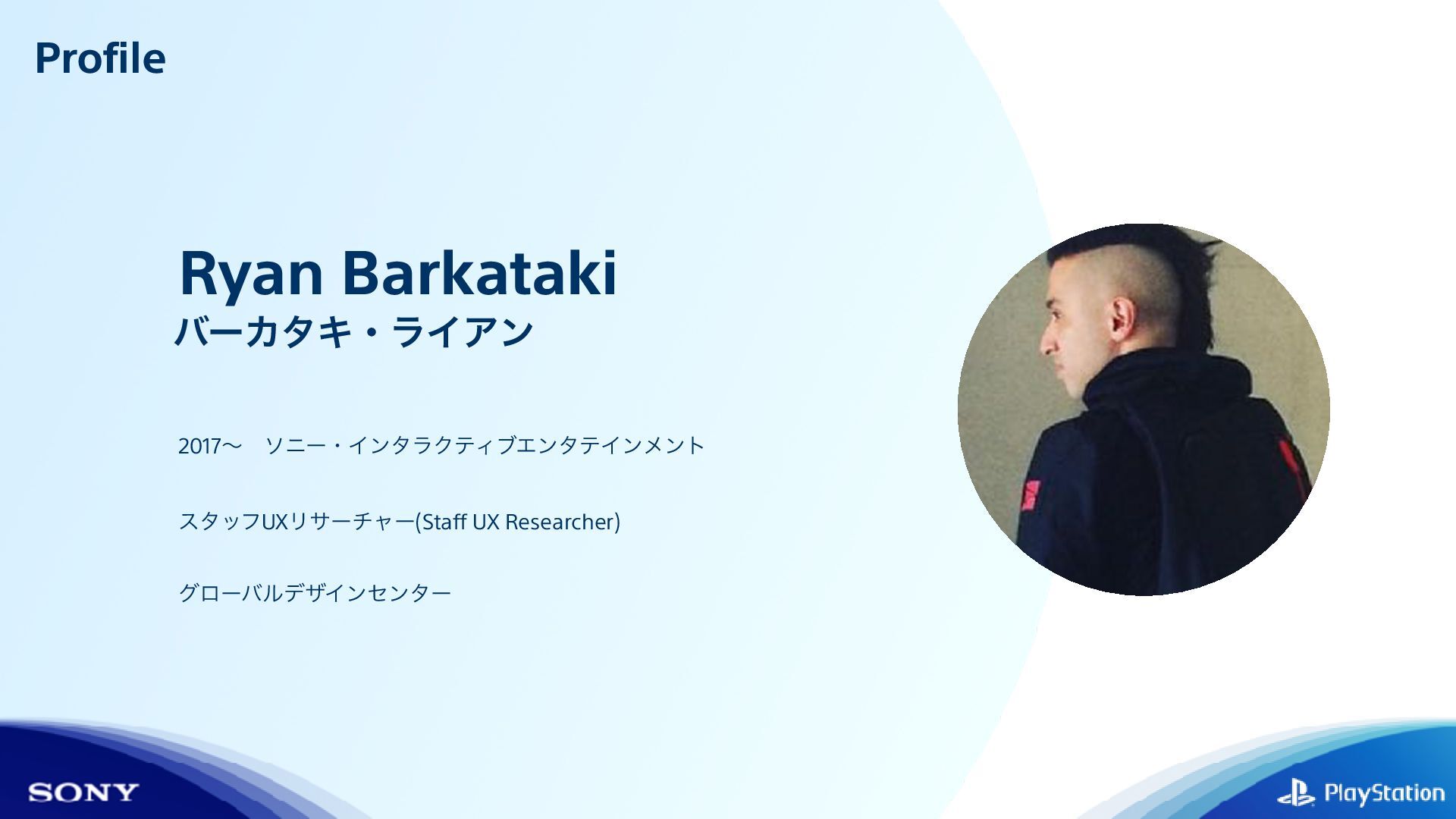 Profile

Ryan Barkataki
バーカタキ・ライアン

2017〜　ソニー・インタラクティブエンタテインメント

スタッフUXリサーチャー(Staff UX Researcher)

グローバルデザインセンター

SONY

PlayStation